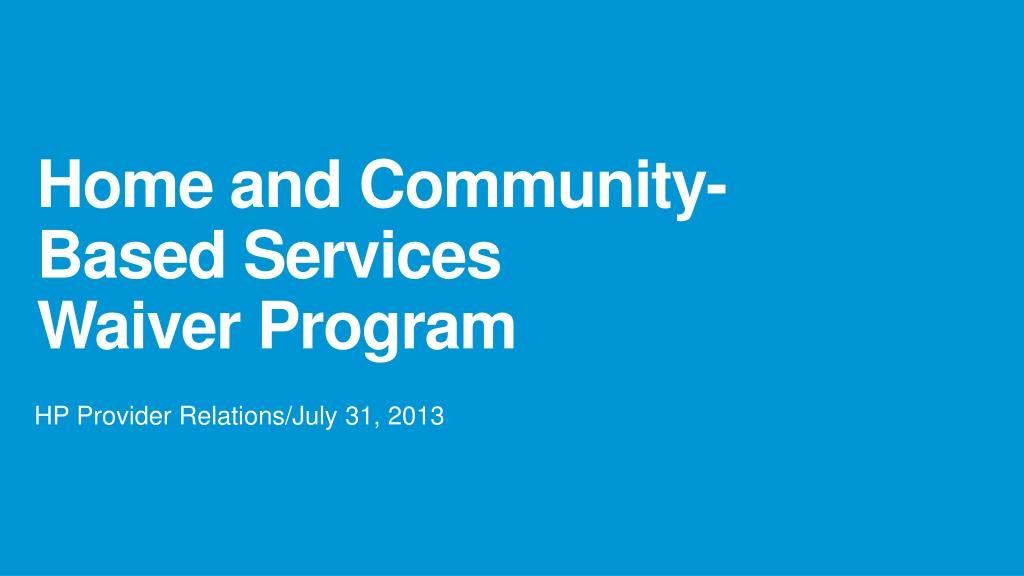 Home and Community-Based Services
Waiver Program

HP Provider Relations/July 31, 2013